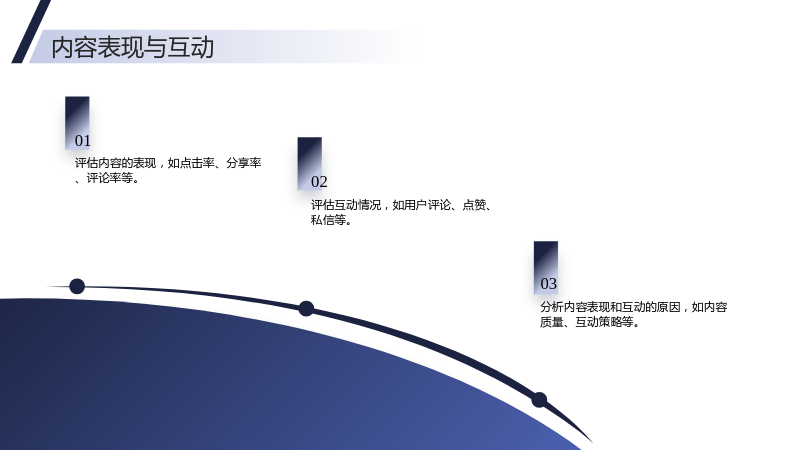 内容表现与互动

01

评估内容的表现，如点击率、分享率、评论率等。

02

评估互动情况，如用户评论、点赞、私信等。

03

分析内容表现和互动的原因，如内容质量、互动策略等。